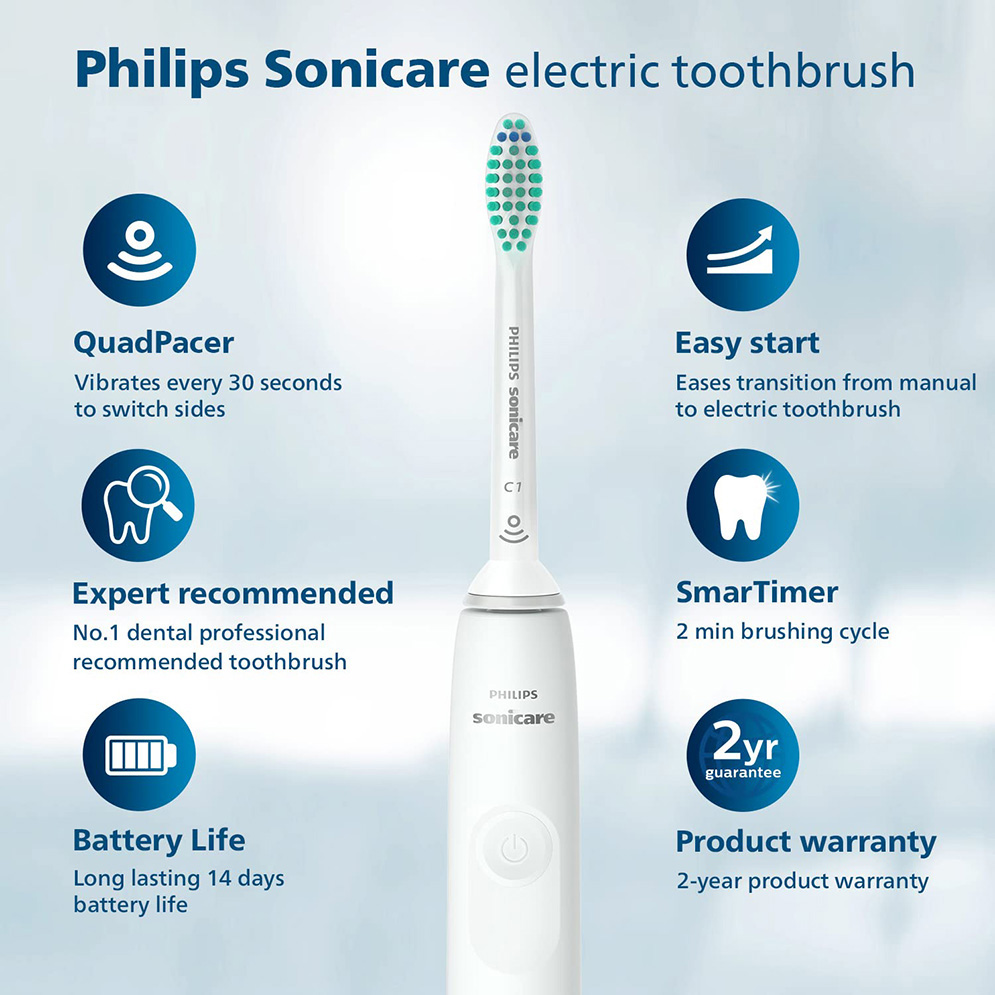 Philips Sonicare electric toothbrush

QuadPacer
Vibrates every 30 seconds to switch sides

Expert recommended
No.1 dental professional recommended toothbrush

Battery Life
Long lasting 14 days battery life

PHILIPS sonicare

C1

PHILIPS
sonicare

Easy start
Eases transition from manual to electric toothbrush

SmarTimer
2 min brushing cycle

2yr
guarantee

Product warranty
2-year product warranty